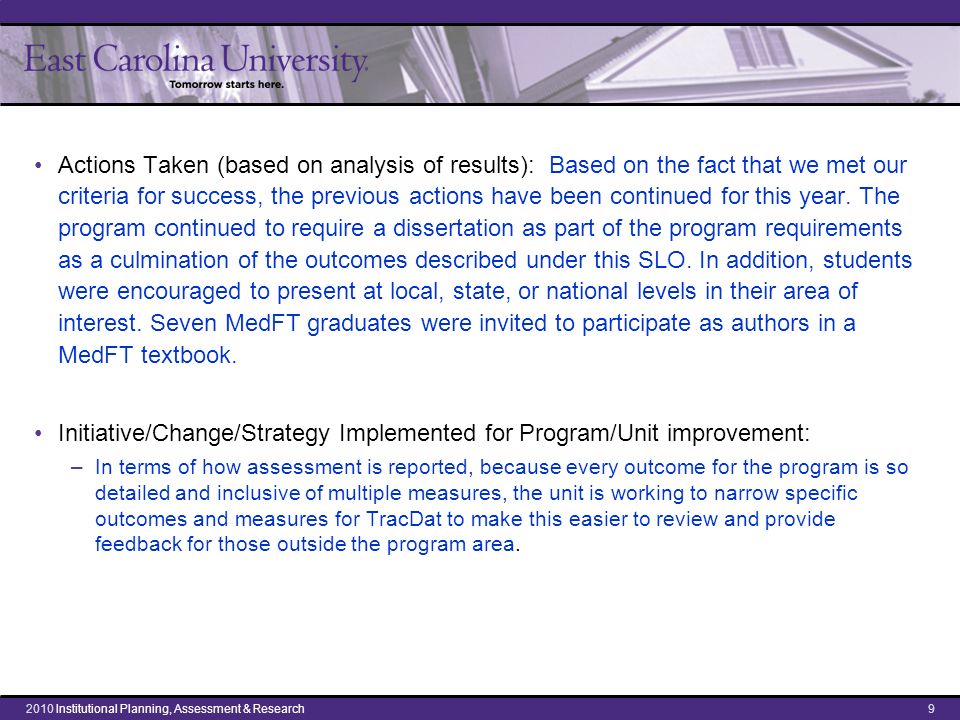 East Carolina University.
Tomorrow starts here.

• Actions Taken (based on analysis of results): Based on the fact that we met our criteria for success, the previous actions have been continued for this year. The program continued to require a dissertation as part of the program requirements as a culmination of the outcomes described under this SLO. In addition, students were encouraged to present at local, state, or national levels in their area of interest. Seven MedFT graduates were invited to participate as authors in a MedFT textbook.

• Initiative/Change/Strategy Implemented for Program/Unit improvement:
– In terms of how assessment is reported, because every outcome for the program is so detailed and inclusive of multiple measures, the unit is working to narrow specific outcomes and measures for TracDat to make this easier to review and provide feedback for those outside the program area.

2010 Institutional Planning, Assessment & Research
9